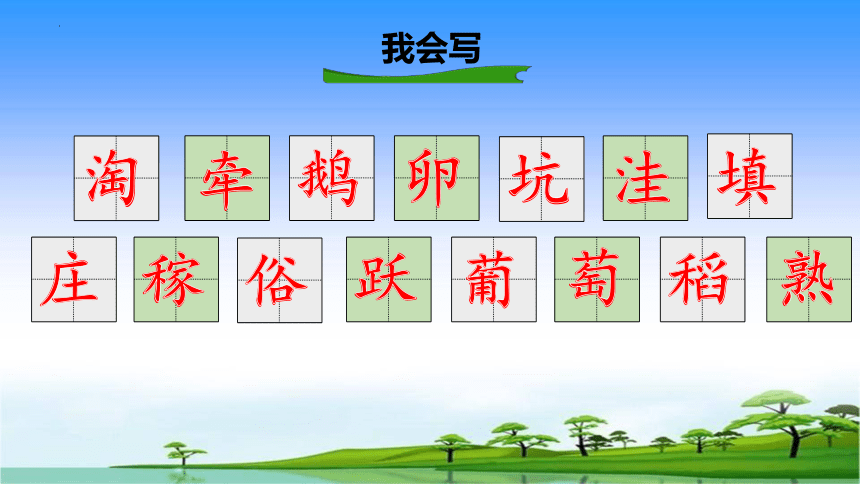 我会写

淘 牵 鹅 卵 坑 洼 填

庄 稼 俗 跃 葡 萄 稻 熟